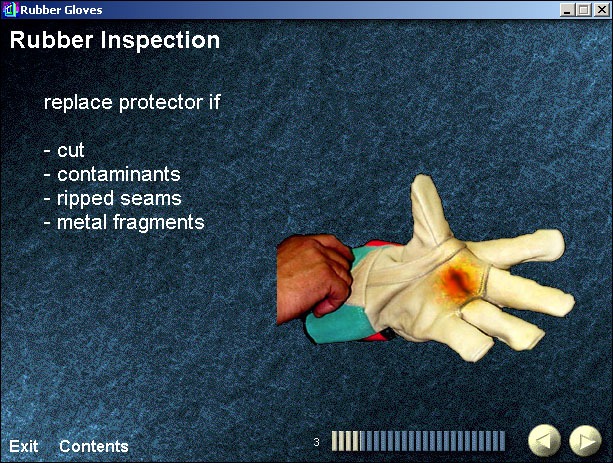 Rubber Gloves

Rubber Inspection

replace protector if

- cut
- contaminants
- ripped seams
- metal fragments

Exit Contents

3